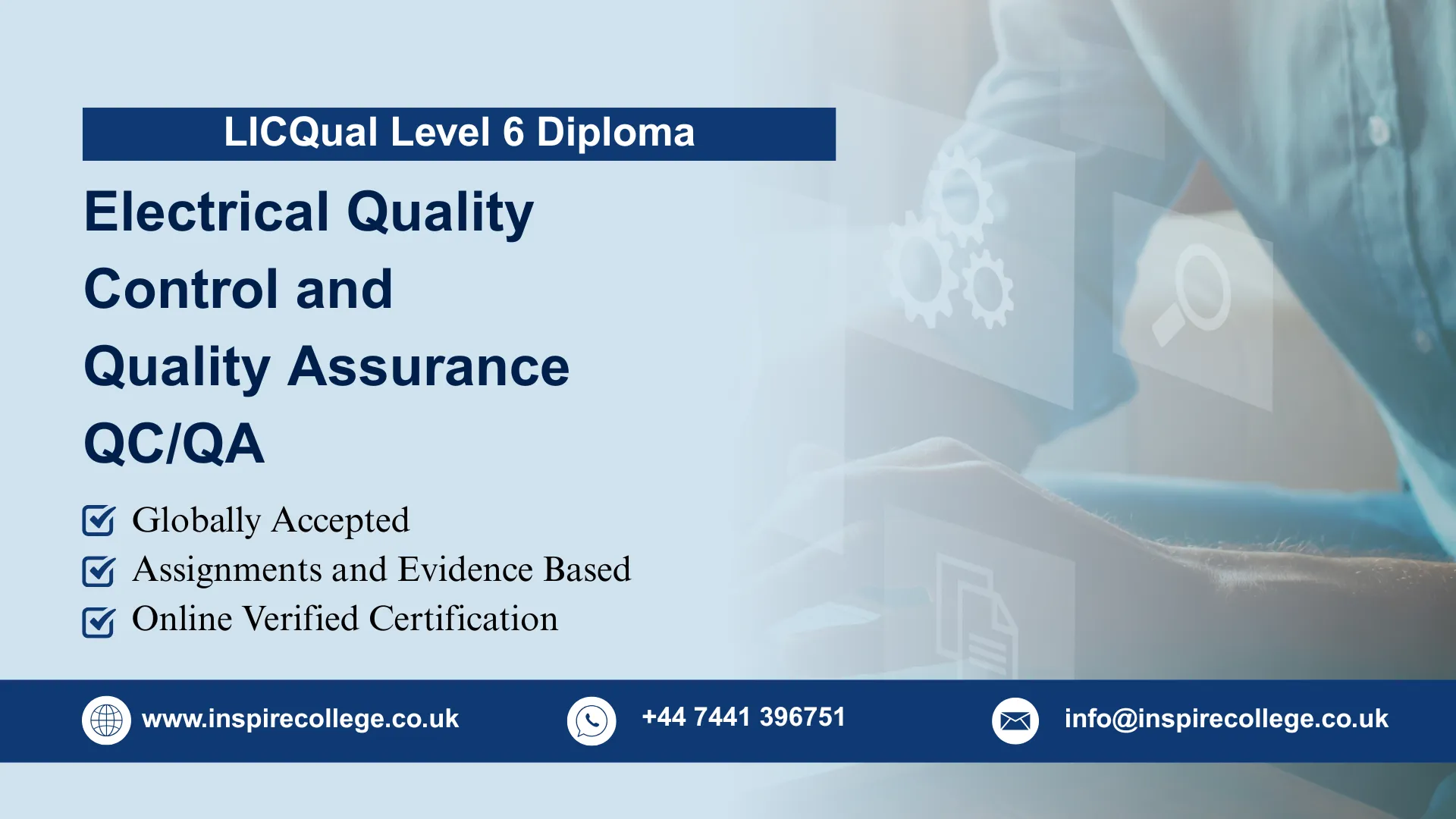 LICQual Level 6 Diploma

Electrical Quality Control and Quality Assurance QC/QA

Globally Accepted
Assignments and Evidence Based
Online Verified Certification

www.inspirecollege.co.uk
+44 7441 396751
info@inspirecollege.co.uk